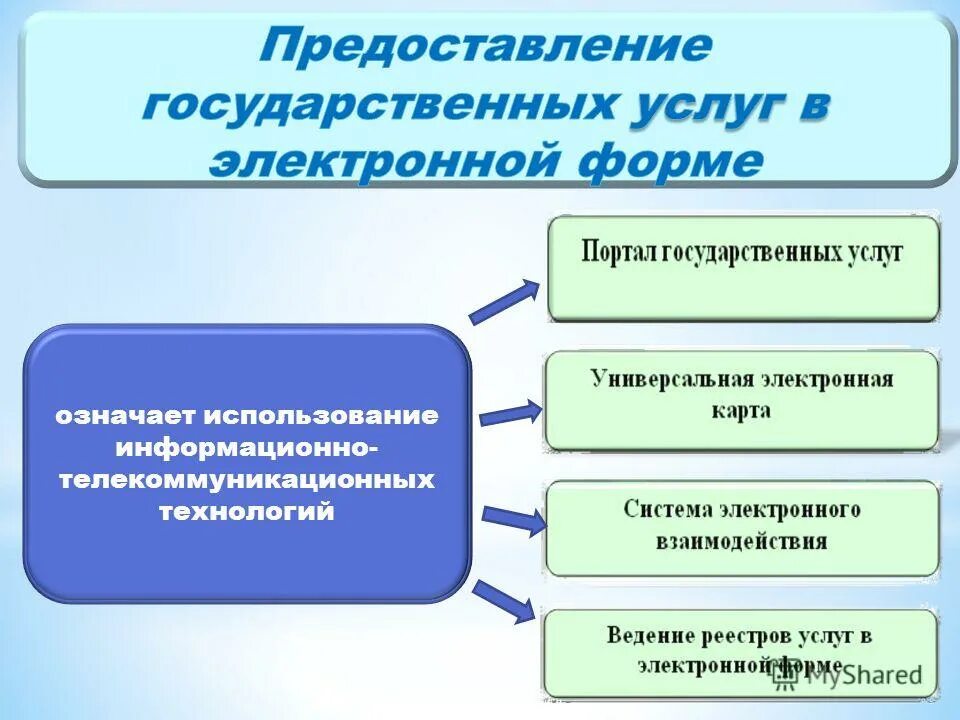 Предоставление государственных услуг в электронной форме

означает использование информационно-телекоммуникационных технологий

Портал государственных услуг

Универсальная электронная карта

Система электронного взаимодействия

Ведение реестров услуг в электронной форме

MyShared